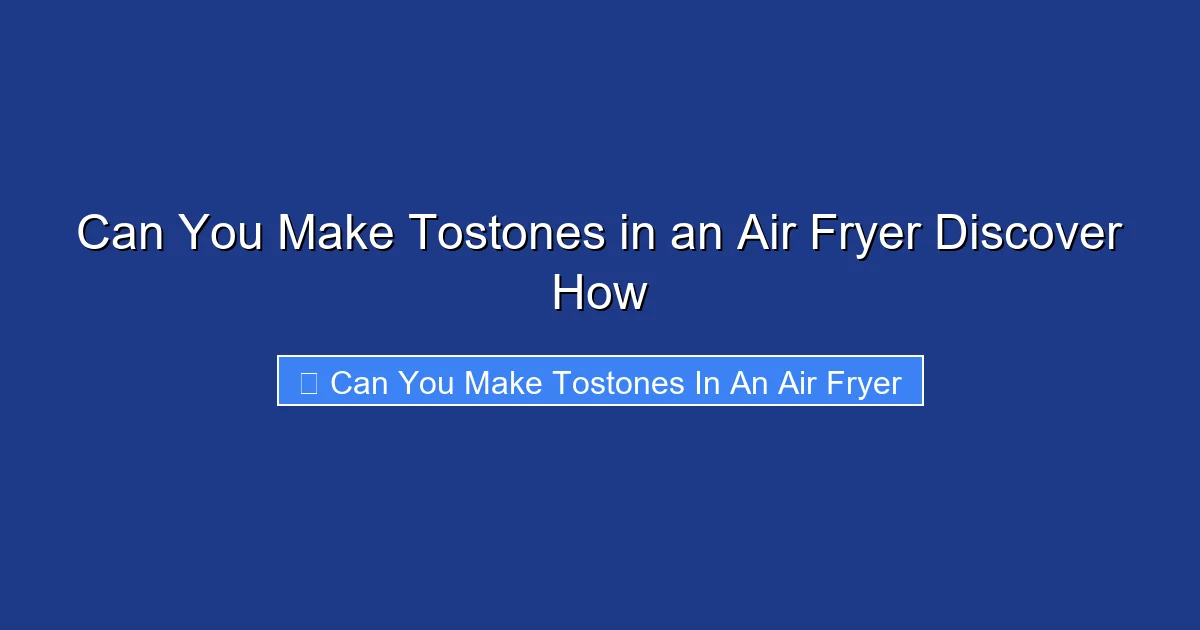 Can You Make Tostones in an Air Fryer Discover How

Can You Make Tostones In An Air Fryer